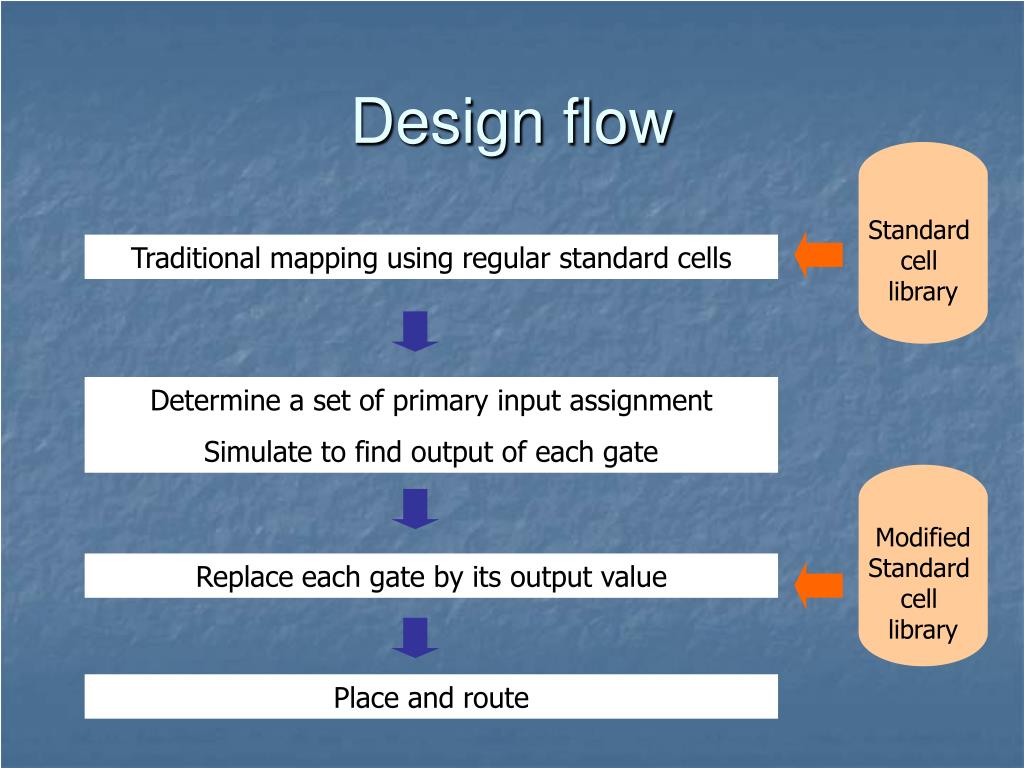 Design flow

Traditional mapping using regular standard cells

Standard cell library

Determine a set of primary input assignment

Simulate to find output of each gate

Replace each gate by its output value

Modified Standard cell library

Place and route